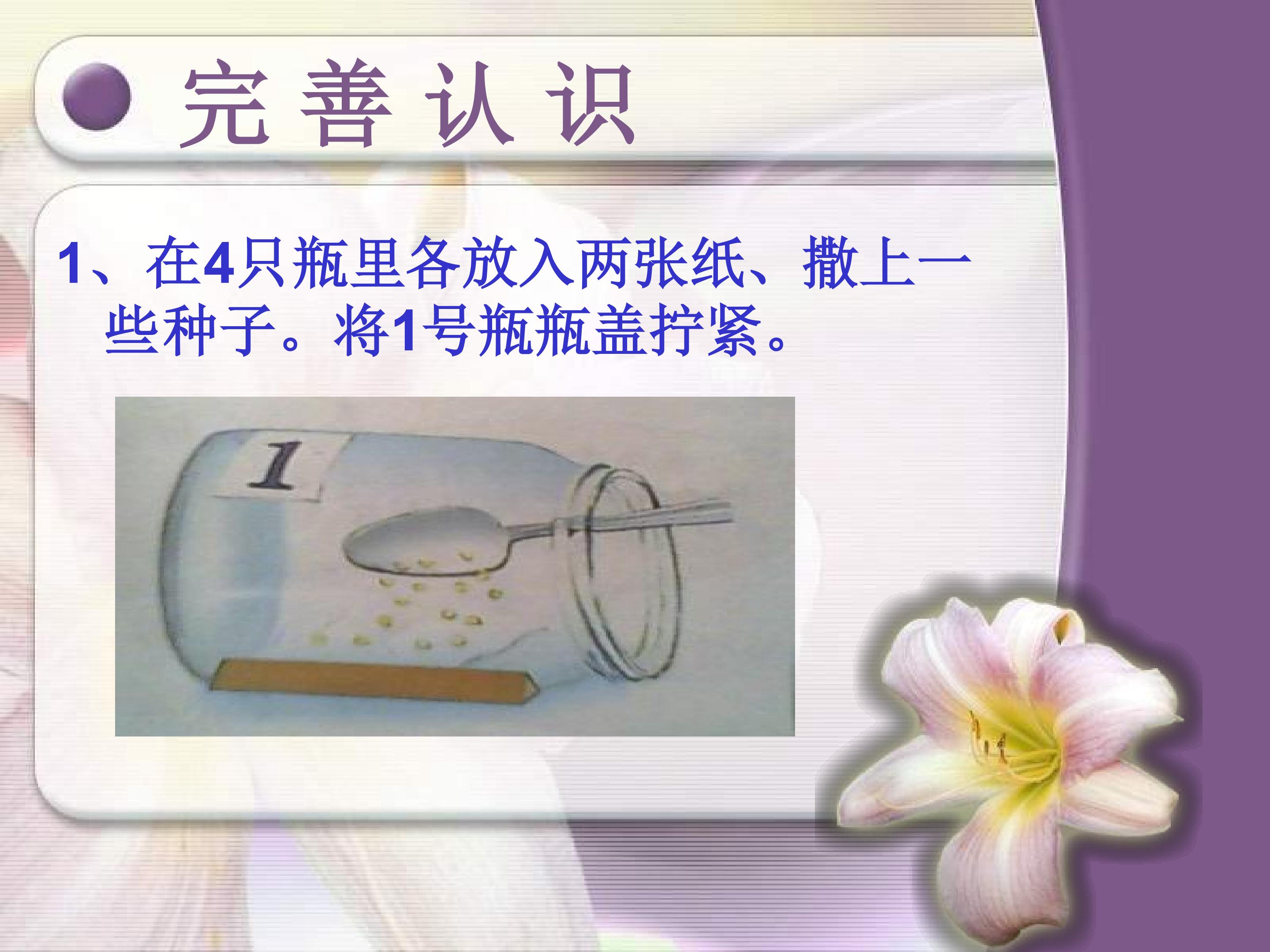 完善认识

1、在4只瓶里各放入两张纸、撒上一些种子。将1号瓶瓶盖拧紧。

1